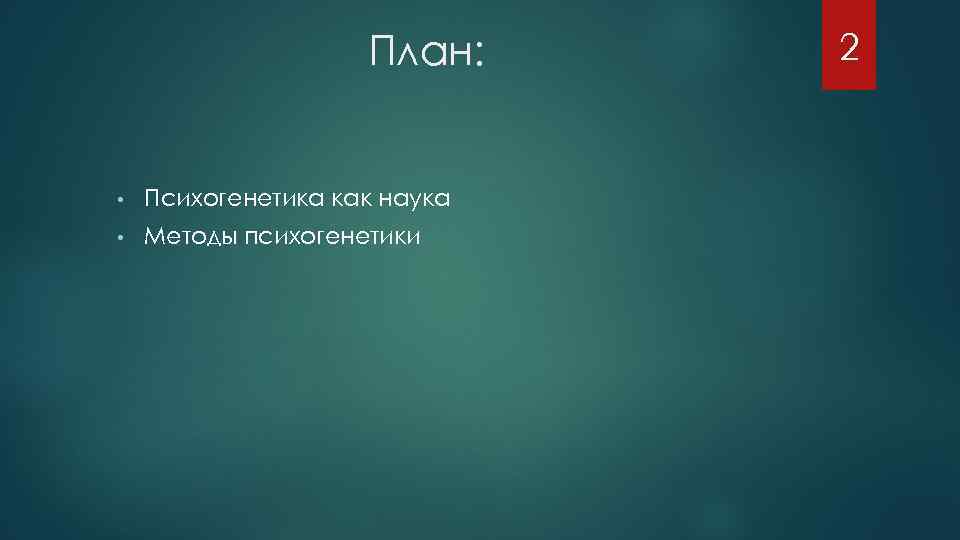 План:

2

• Психогенетика как наука
• Методы психогенетики